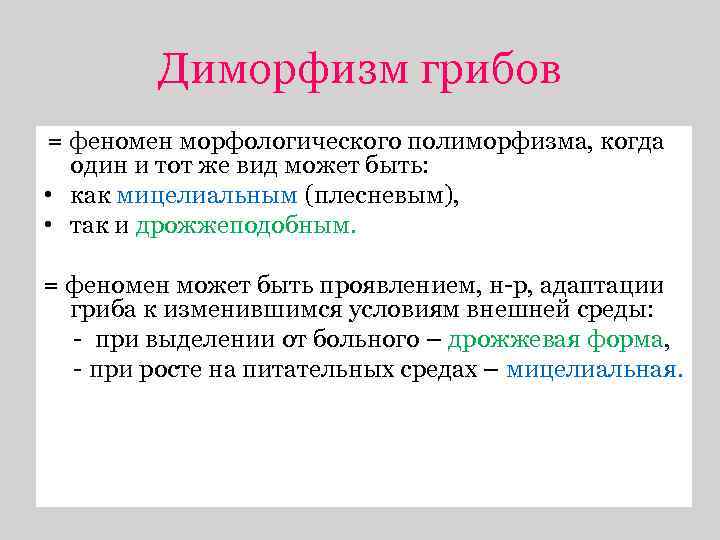 Диморфизм грибов

= феномен морфологического полиморфизма, когда один и тот же вид может быть:
• как мицелиальным (плесневым),
• так и дрожжеподобным.

= феномен может быть проявлением, н-р, адаптации гриба к изменившимся условиям внешней среды:
- при выделении от больного – дрожжевая форма,
- при росте на питательных средах – мицелиальная.